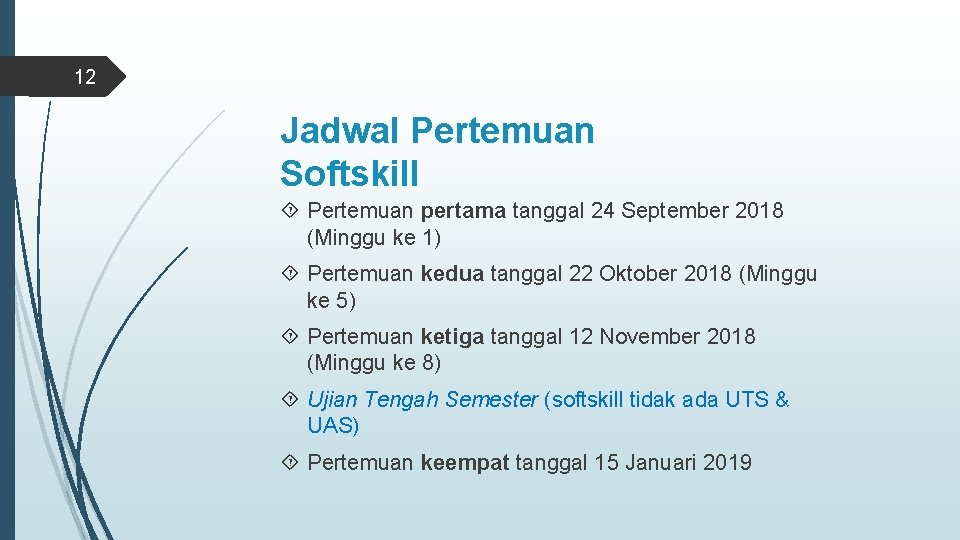 12

Jadwal Pertemuan Softskill

Pertemuan pertama tanggal 24 September 2018 (Minggu ke 1)

Pertemuan kedua tanggal 22 Oktober 2018 (Minggu ke 5)

Pertemuan ketiga tanggal 12 November 2018 (Minggu ke 8)

Ujian Tengah Semester (softskill tidak ada UTS & UAS)

Pertemuan keempat tanggal 15 Januari 2019